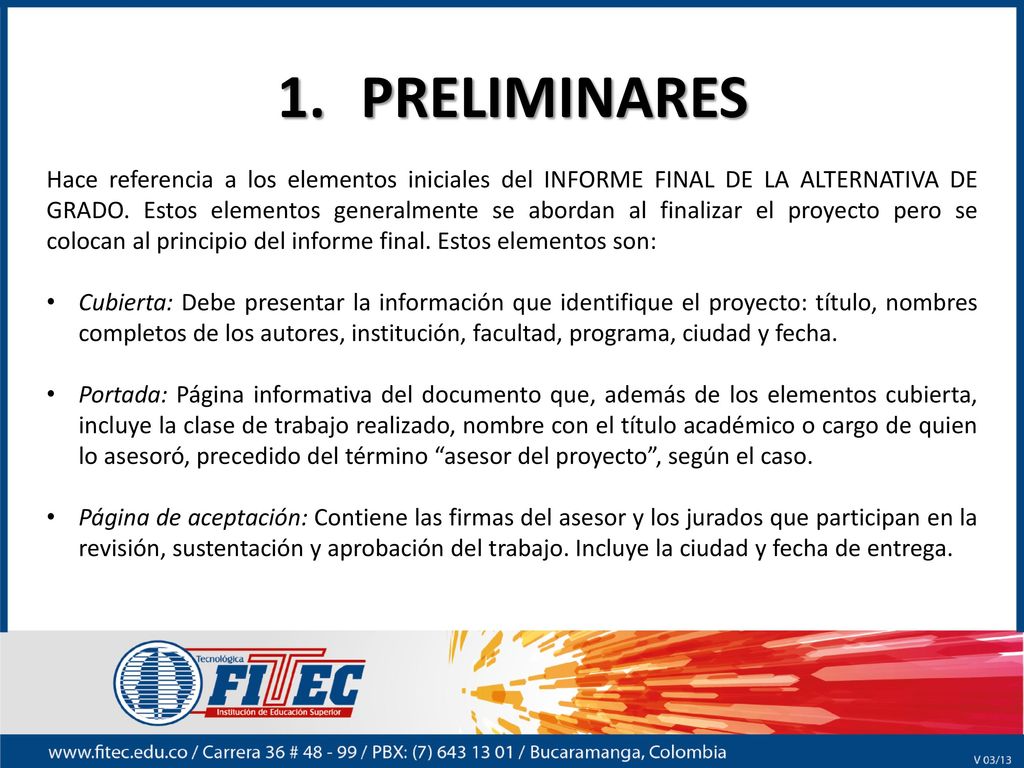 1. PRELIMINARES

Hace referencia a los elementos iniciales del INFORME FINAL DE LA ALTERNATIVA DE GRADO. Estos elementos generalmente se abordan al finalizar el proyecto pero se colocan al principio del informe final. Estos elementos son:

• Cubierta: Debe presentar la información que identifique el proyecto: título, nombres completos de los autores, institución, facultad, programa, ciudad y fecha.

• Portada: Página informativa del documento que, además de los elementos cubierta, incluye la clase de trabajo realizado, nombre con el título académico o cargo de quien lo asesoró, precedido del término “asesor del proyecto”, según el caso.

• Página de aceptación: Contiene las firmas del asesor y los jurados que participan en la revisión, sustentación y aprobación del trabajo. Incluye la ciudad y fecha de entrega.

Tecnológica FITEC Institución de Educación Superior

www.fitec.edu.co / Carrera 36 # 48 - 99 / PBX: (7) 643 13 01 / Bucaramanga, Colombia

V 03/13